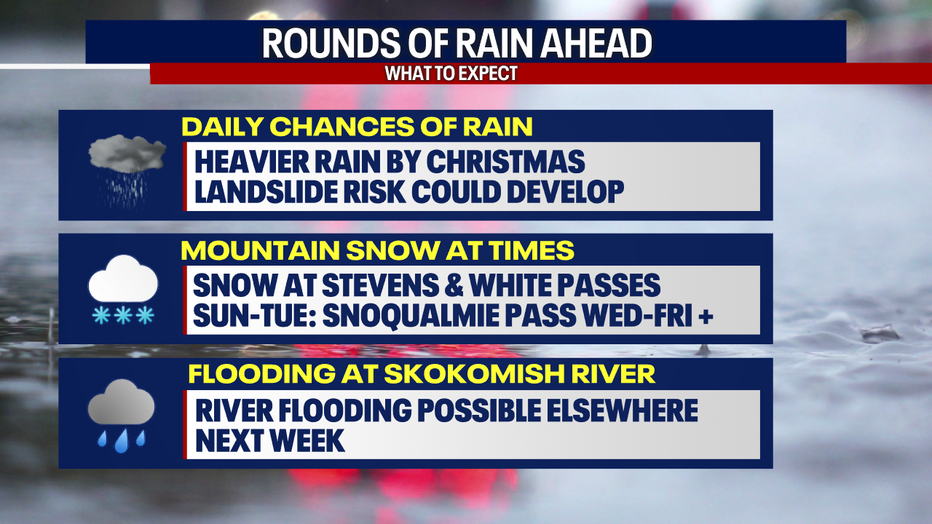 ROUNDS OF RAIN AHEAD
WHAT TO EXPECT

DAILY CHANCES OF RAIN
HEAVIER RAIN BY CHRISTMAS
LANDSLIDE RISK COULD DEVELOP

MOUNTAIN SNOW AT TIMES
SNOW AT STEVENS & WHITE PASSES
SUN-TUE: SNOQUALMIE PASS WED-FRI +

FLOODING AT SKOKOMISH RIVER
RIVER FLOODING POSSIBLE ELSEWHERE
NEXT WEEK